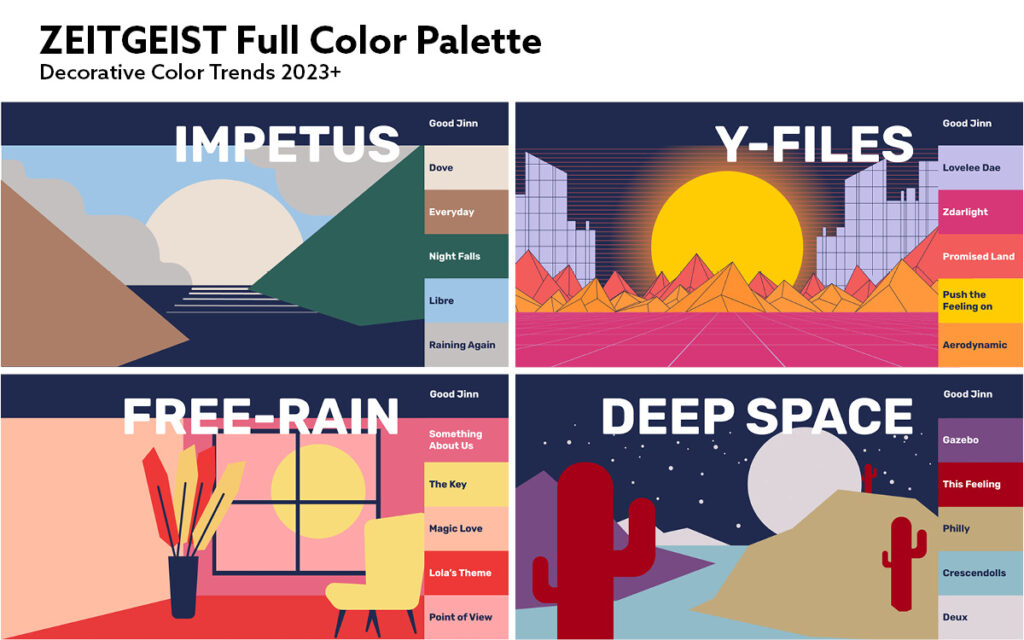 ZEITGEIST Full Color Palette
Decorative Color Trends 2023+

IMPETUS
Good Jinn
Dove
Everyday
Night Falls
Libre
Raining Again

Y-FILES
Good Jinn
Lovelee Dae
Zdarlight
Promised Land
Push the Feeling on
Aerodynamic

FREE-RAIN
Good Jinn
Something About Us
The Key
Magic Love
Lola's Theme
Point of View

DEEP SPACE
Good Jinn
Gazebo
This Feeling
Philly
Crescendolls
Deux